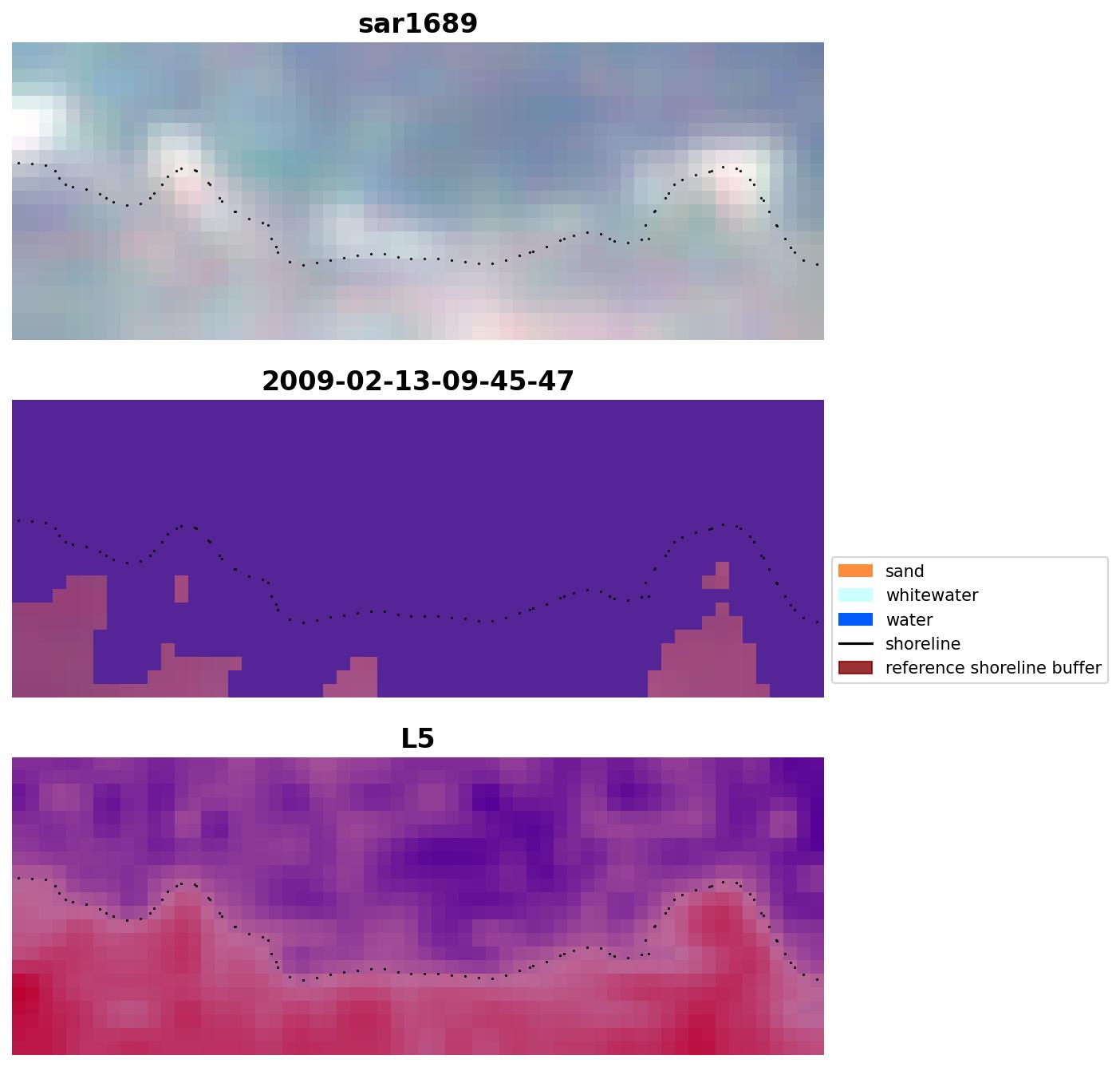 sar1689

2009-02-13-09-45-47

sand
whitewater
water
shoreline
reference shoreline buffer

L5